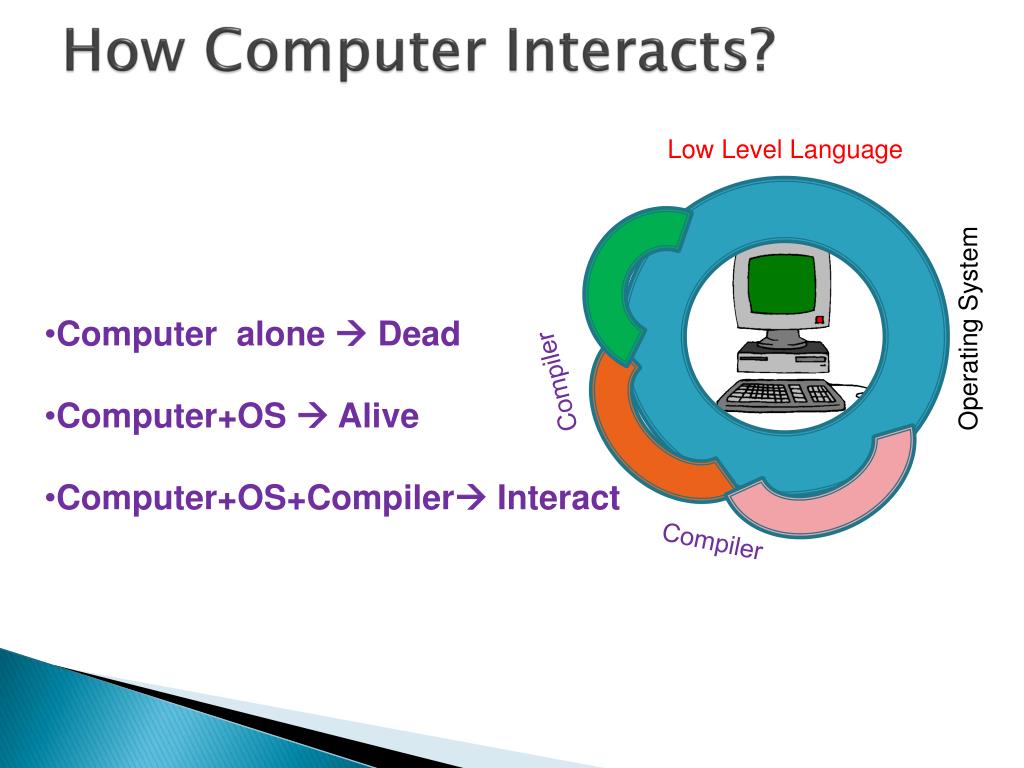 How Computer Interacts?

•Computer alone → Dead

•Computer+OS → Alive

•Computer+OS+Compiler→ Interact

Low Level Language

Operating System

Compiler

Compiler